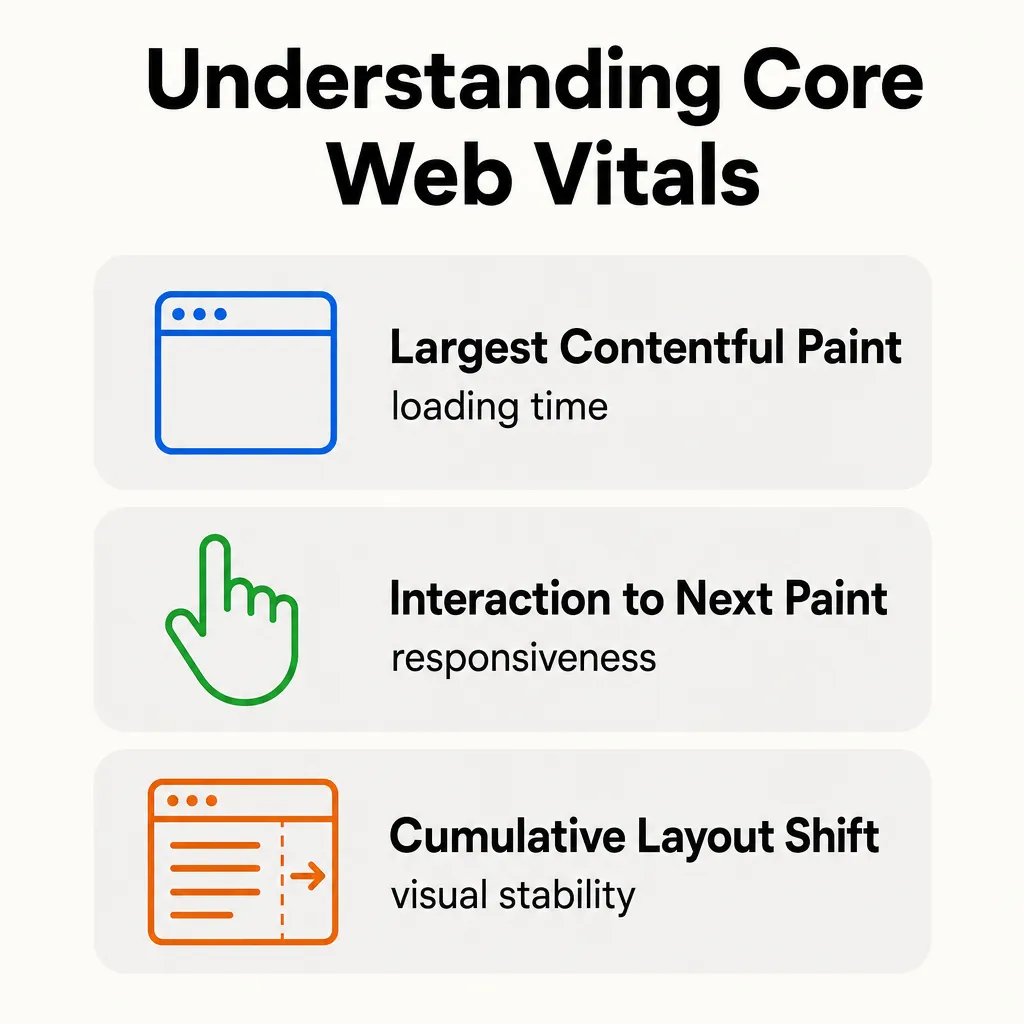 Understanding Core Web Vitals

Largest Contentful Paint
loading time

Interaction to Next Paint
responsiveness

Cumulative Layout Shift
visual stability